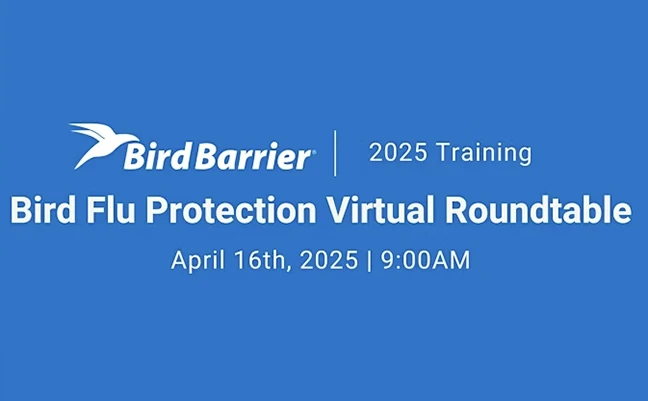 BirdBarrier® | 2025 Training

Bird Flu Protection Virtual Roundtable

April 16th, 2025 | 9:00AM